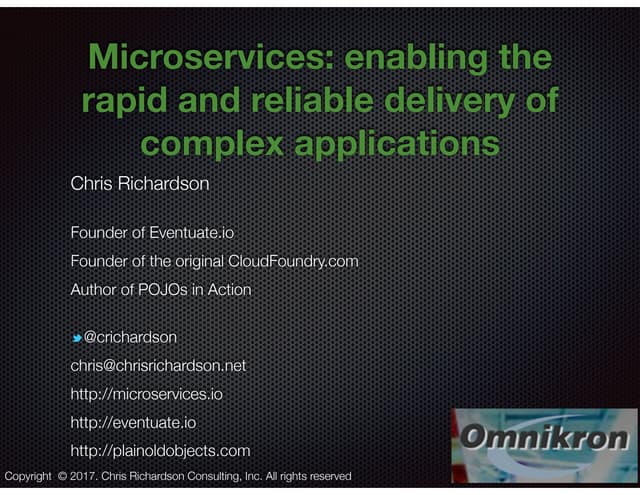 Microservices: enabling the rapid and reliable delivery of complex applications

Chris Richardson

Founder of Eventuate.io

Founder of the original CloudFoundry.com

Author of POJOs in Action

@crichardson

chris@chrisrichardson.net

http://microservices.io

http://eventuate.io

http://plainoldobjects.com

Omnikron

Copyright © 2017. Chris Richardson Consulting, Inc. All rights reserved